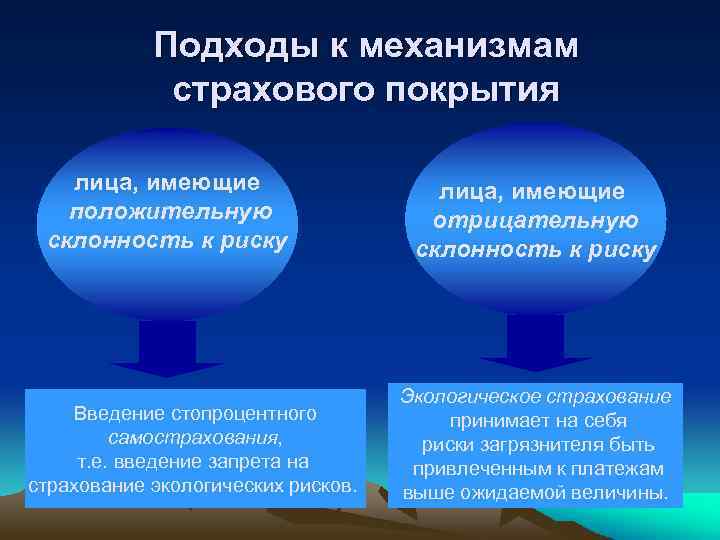 Подходы к механизмам страхового покрытия

лица, имеющие положительную склонность к риску

лица, имеющие отрицательную склонность к риску

Введение стопроцентного самострахования, т.е. введение запрета на страхование экологических рисков.

Экологическое страхование принимает на себя риски загрязнителя быть привлеченным к платежам выше ожидаемой величины.